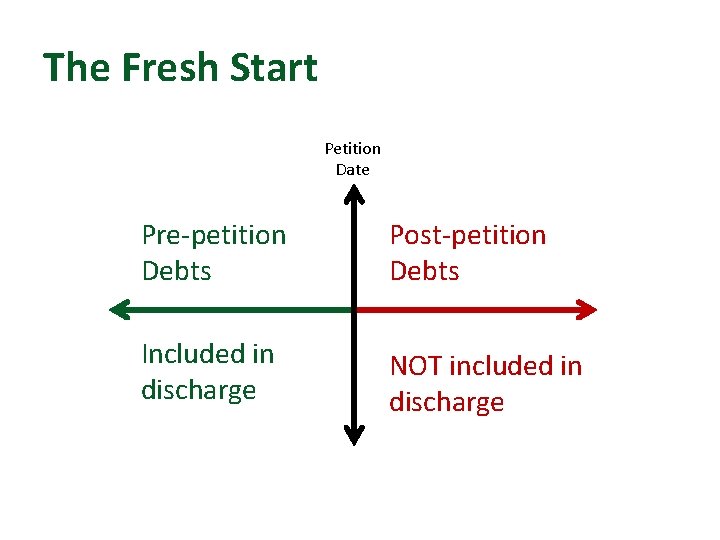 The Fresh Start

Petition Date

Pre-petition Debts

Post-petition Debts

Included in discharge

NOT included in discharge